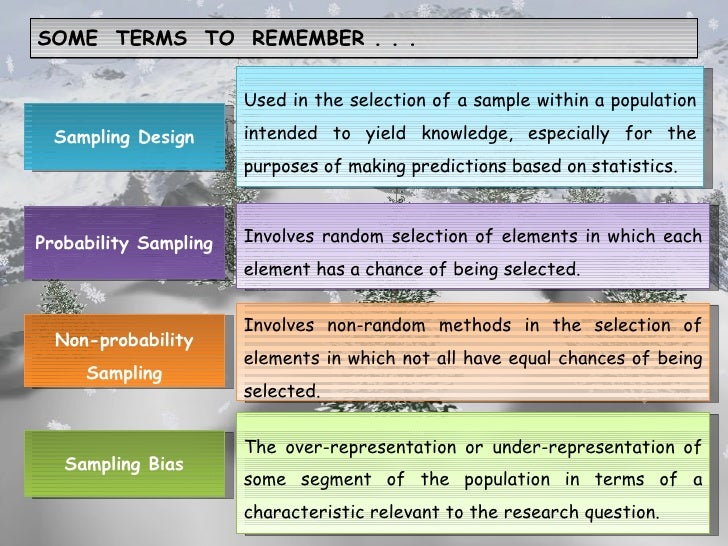 SOME TERMS TO REMEMBER . . .

Sampling Design

Used in the selection of a sample within a population intended to yield knowledge, especially for the purposes of making predictions based on statistics.

Probability Sampling

Involves random selection of elements in which each element has a chance of being selected.

Non-probability Sampling

Involves non-random methods in the selection of elements in which not all have equal chances of being selected.

Sampling Bias

The over-representation or under-representation of some segment of the population in terms of a characteristic relevant to the research question.